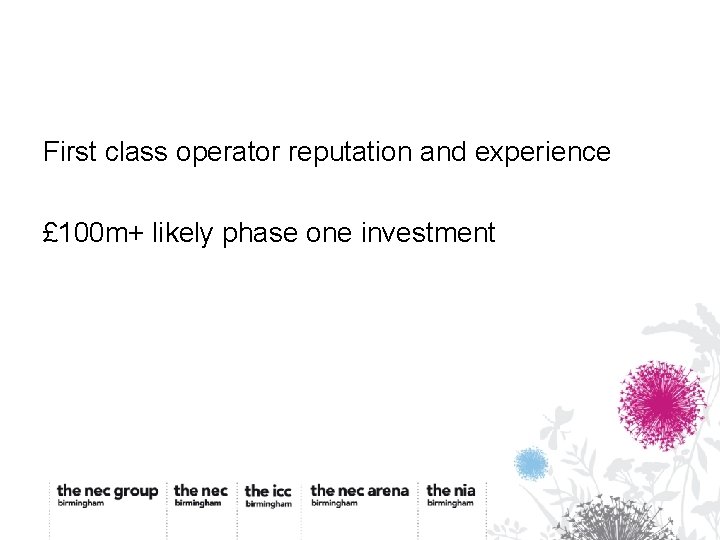 First class operator reputation and experience

£100m+ likely phase one investment

the nec group
birmingham

the nec
birmingham

the icc
birmingham

the nec arena
birmingham

the nia
birmingham